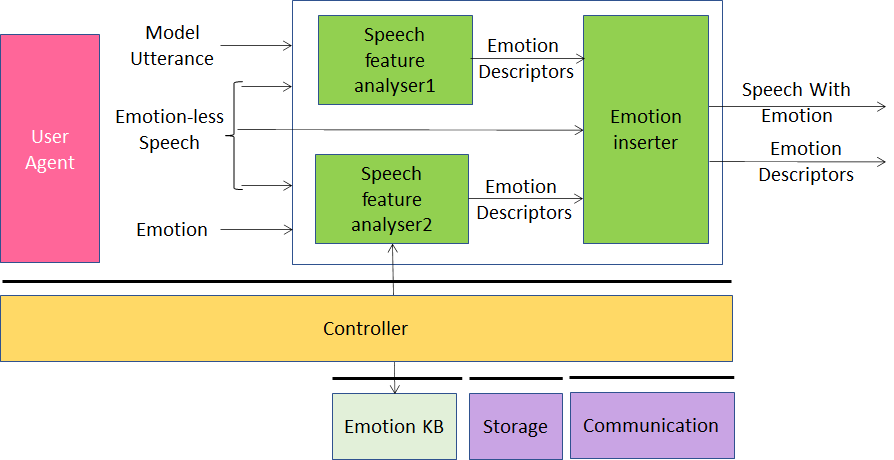 User Agent

Model Utterance

Emotion-less Speech

Emotion

Speech feature analyser1

Emotion Descriptors

Speech feature analyser2

Emotion Descriptors

Emotion inserter

Speech With Emotion

Emotion Descriptors

Controller

Emotion KB

Storage

Communication